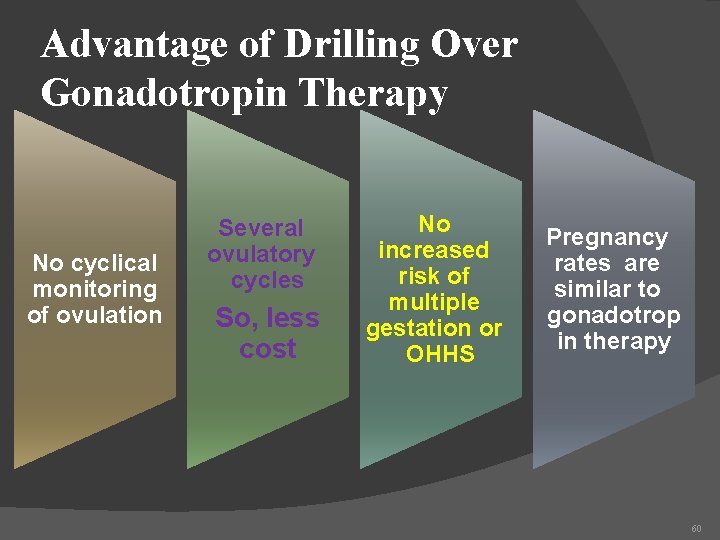 Advantage of Drilling Over Gonadotropin Therapy

No cyclical monitoring of ovulation

Several ovulatory cycles

So, less cost

No increased risk of multiple gestation or OHHS

Pregnancy rates are similar to gonadotrop in therapy

60